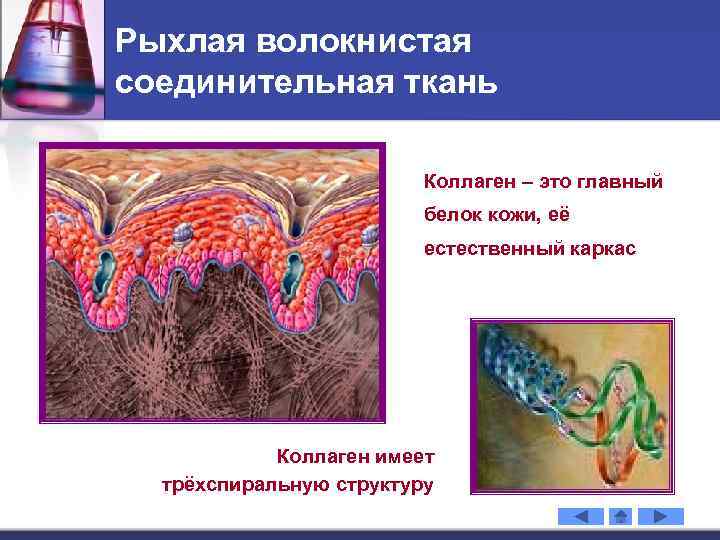 Рыхлая волокнистая соединительная ткань

Коллаген – это главный белок кожи, её естественный каркас

Коллаген имеет трёхспиральную структуру